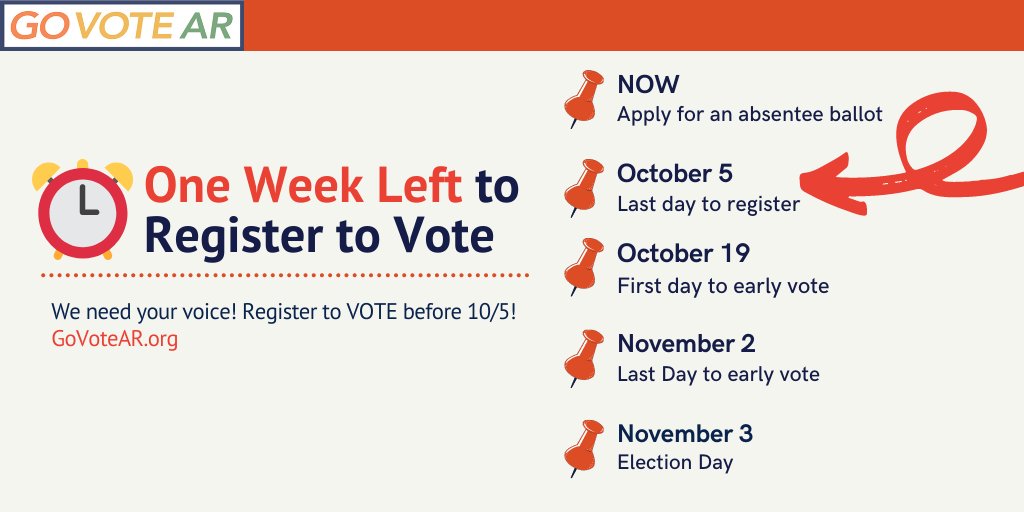 GO VOTE AR

One Week Left to Register to Vote

We need your voice! Register to VOTE before 10/5!
GoVoteAR.org

NOW
Apply for an absentee ballot

October 5
Last day to register

October 19
First day to early vote

November 2
Last Day to early vote

November 3
Election Day